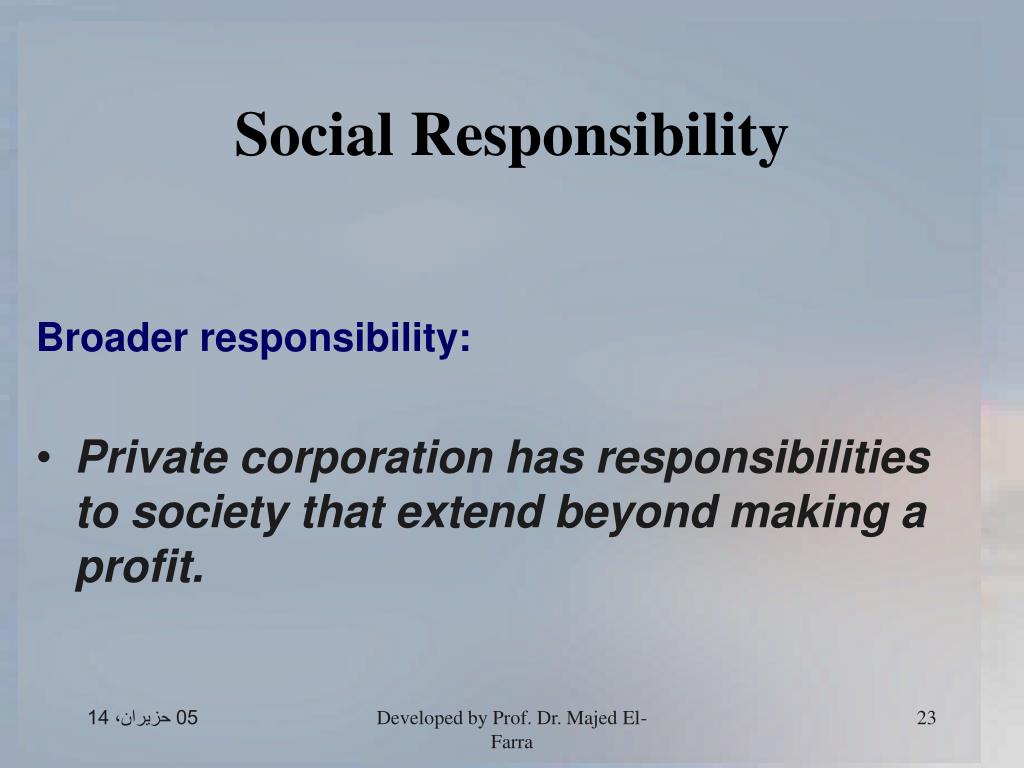 Social Responsibility

Broader responsibility:

• Private corporation has responsibilities to society that extend beyond making a profit.

05 حزيران، 14

Developed by Prof. Dr. Majed El-Farra

23